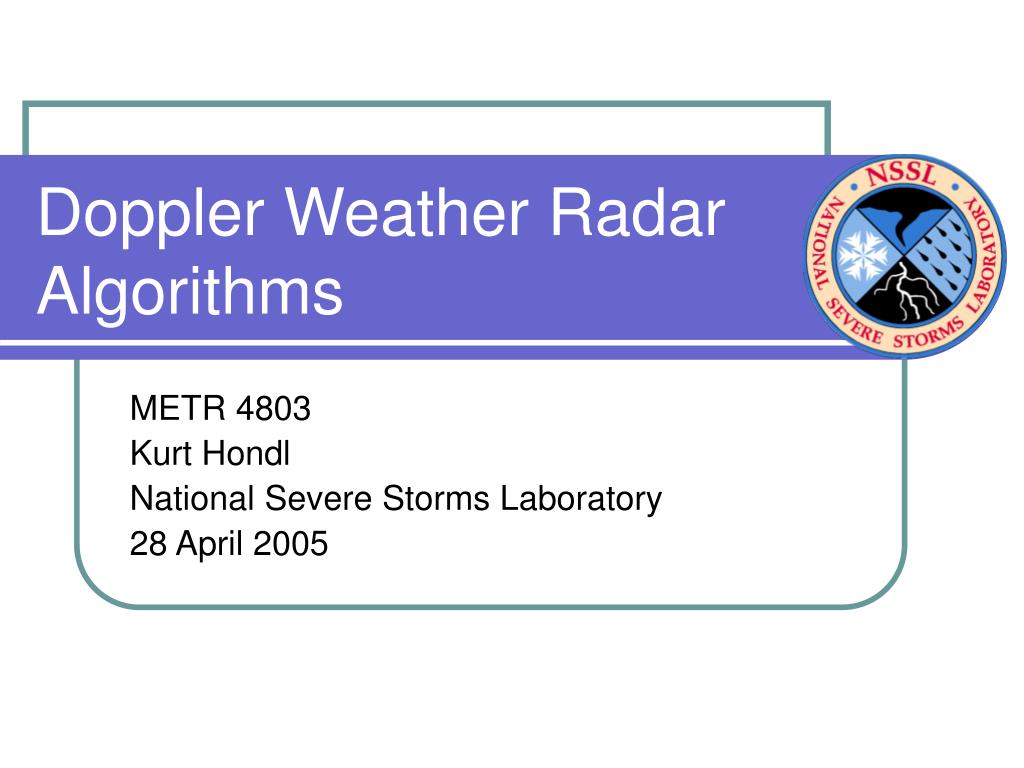 Doppler Weather Radar Algorithms

NSSL
NATIONAL SEVERE STORMS LABORATORY

METR 4803
Kurt Hondl
National Severe Storms Laboratory
28 April 2005